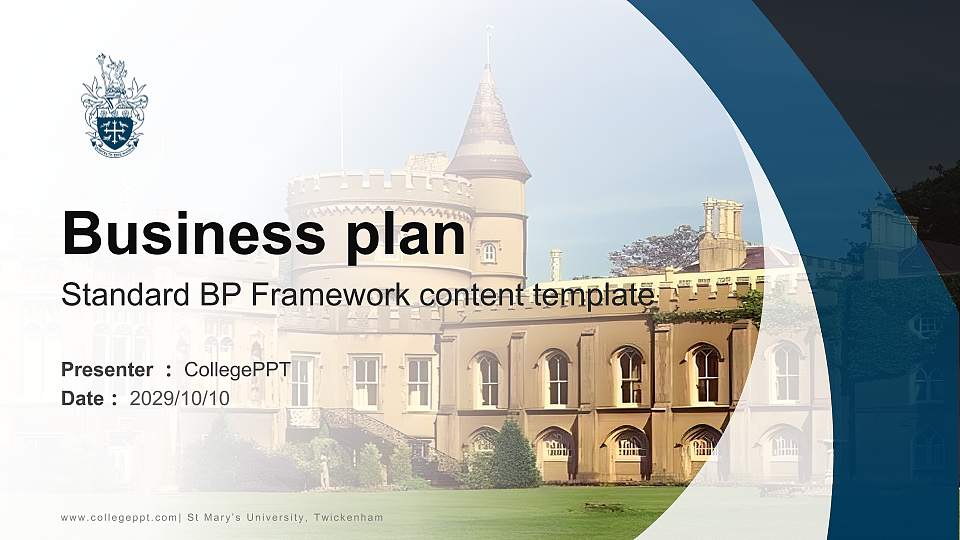 Business plan

Standard BP Framework content template

Presenter ： CollegePPT
Date ： 2029/10/10

www.collegeppt.com| St Mary's University, Twickenham